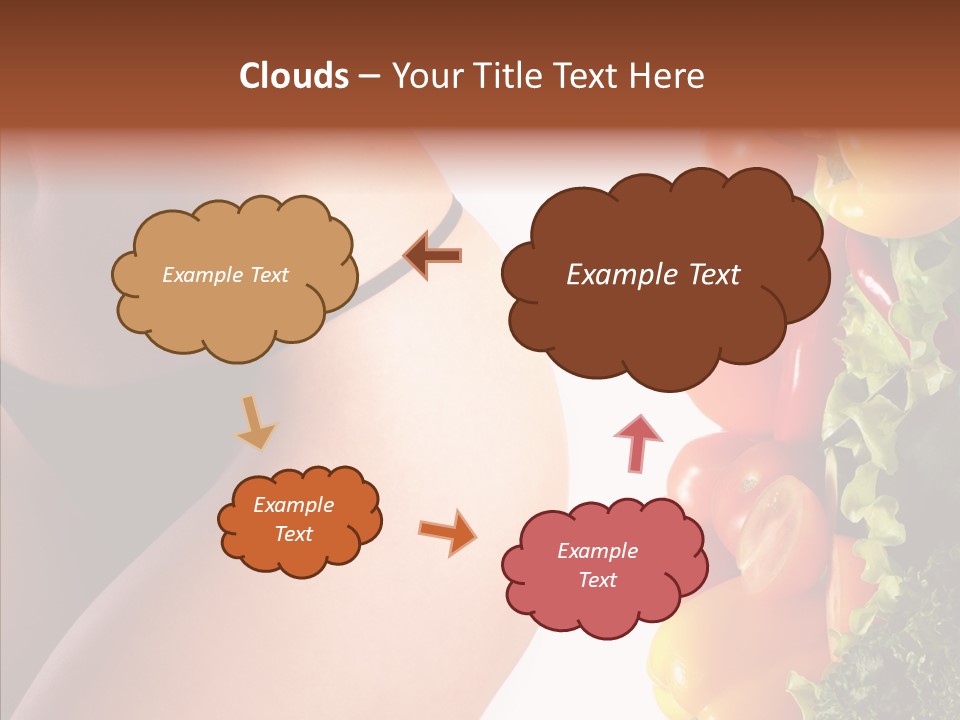 Clouds – Your Title Text Here

Example Text

Example Text

Example Text

Example Text